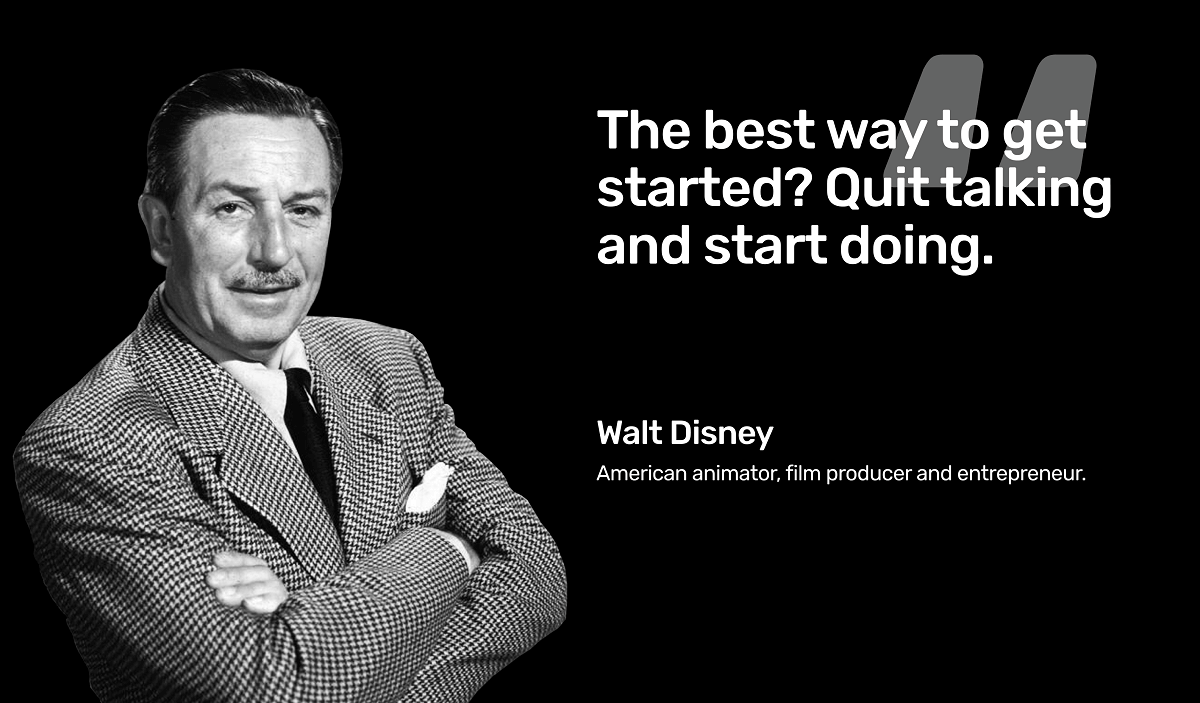 The best way to get started? Quit talking and start doing.

Walt Disney

American animator, film producer and entrepreneur.